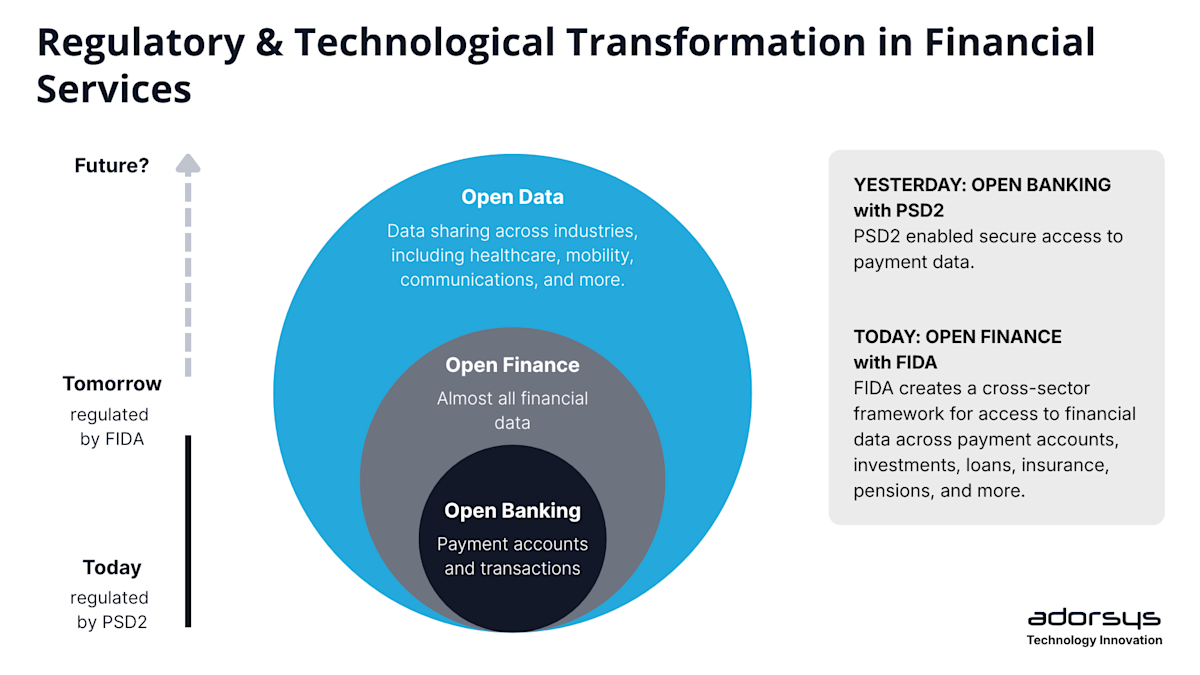 Regulatory & Technological Transformation in Financial Services

Future?

Tomorrow
regulated by FIDA

Today
regulated by PSD2

Open Data
Data sharing across industries, including healthcare, mobility, communications, and more.

Open Finance
Almost all financial data

Open Banking
Payment accounts and transactions

YESTERDAY: OPEN BANKING with PSD2
PSD2 enabled secure access to payment data.

TODAY: OPEN FINANCE with FIDA
FIDA creates a cross-sector framework for access to financial data across payment accounts, investments, loans, insurance, pensions, and more.

adorsys
Technology Innovation